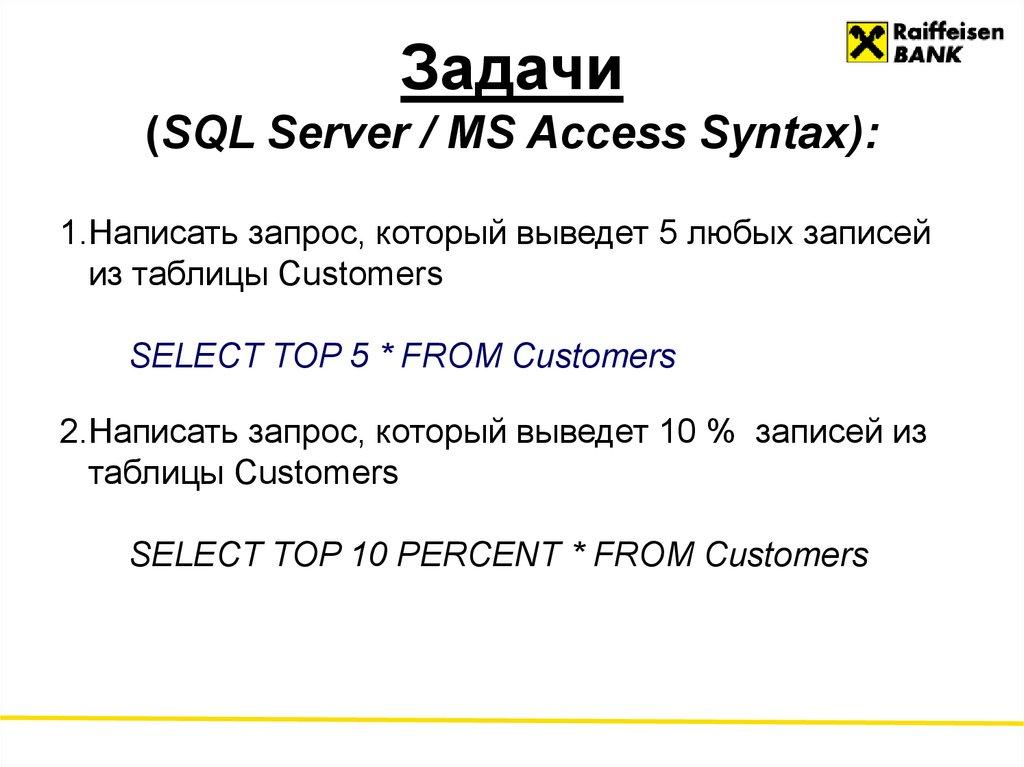 Raiffeisen BANK

Задачи
(SQL Server / MS Access Syntax):

1.Написать запрос, который выведет 5 любых записей из таблицы Customers

SELECT TOP 5 * FROM Customers

2.Написать запрос, который выведет 10 %  записей из таблицы Customers

SELECT TOP 10 PERCENT * FROM Customers